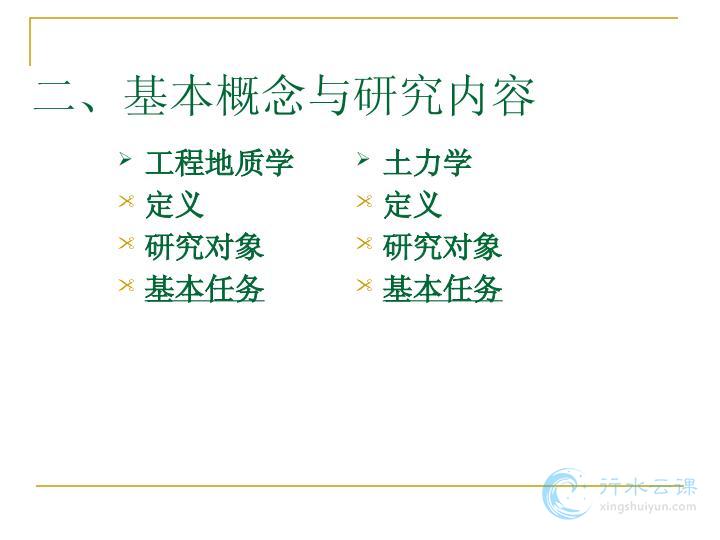 二、基本概念与研究内容

工程地质学
定义
研究对象
基本任务

土力学
定义
研究对象
基本任务

行水云课
xingshuiyun.com